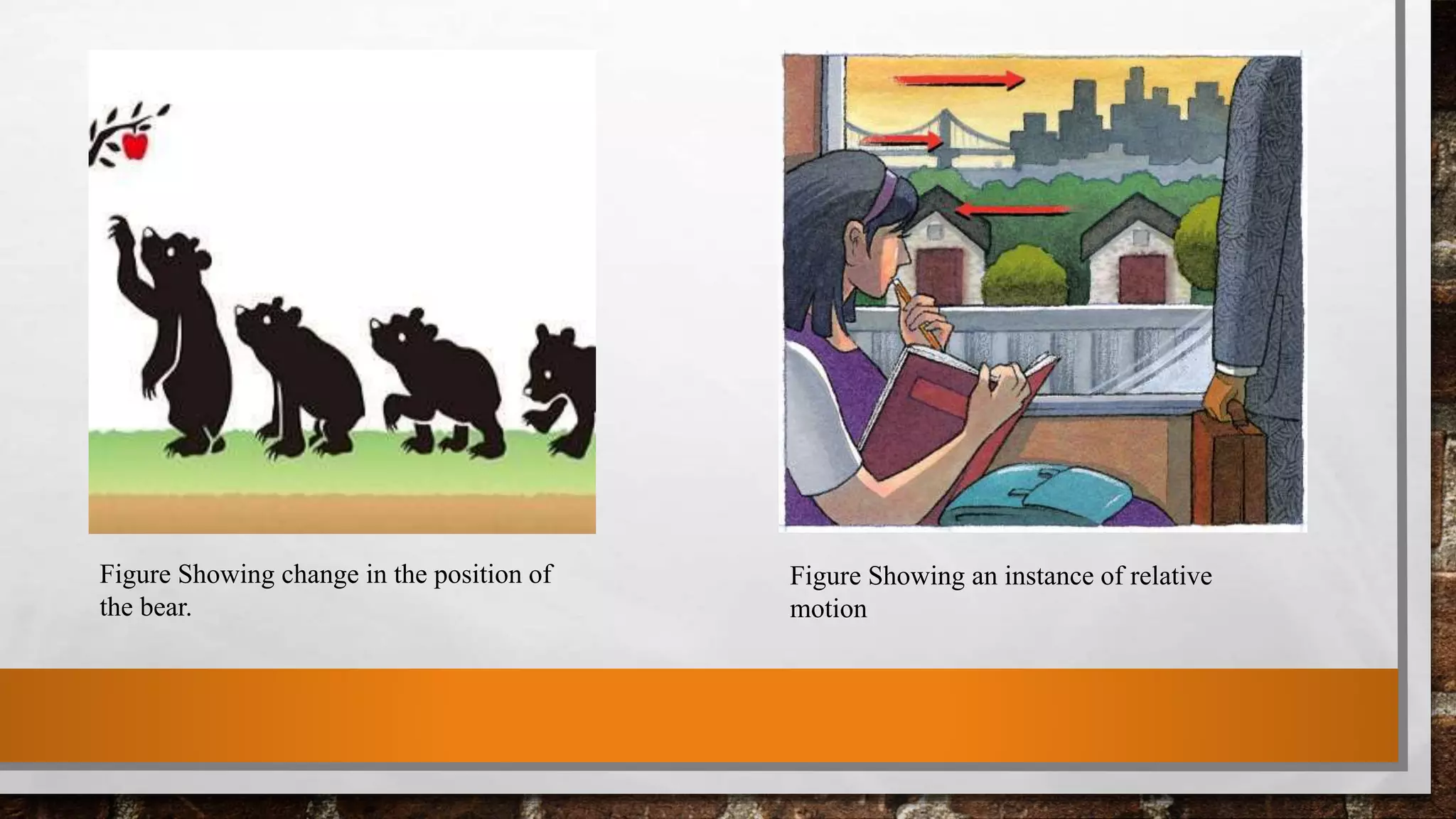 Figure Showing change in the position of the bear.

Figure Showing an instance of relative motion